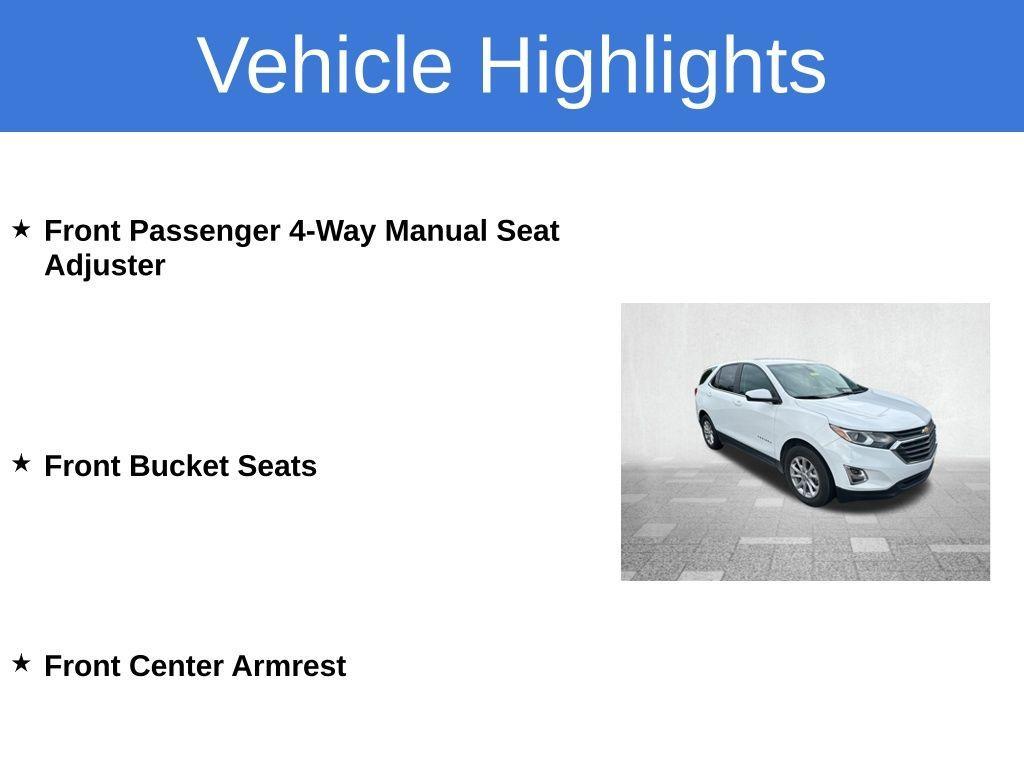 Vehicle Highlights

★ Front Passenger 4-Way Manual Seat Adjuster

★ Front Bucket Seats

★ Front Center Armrest